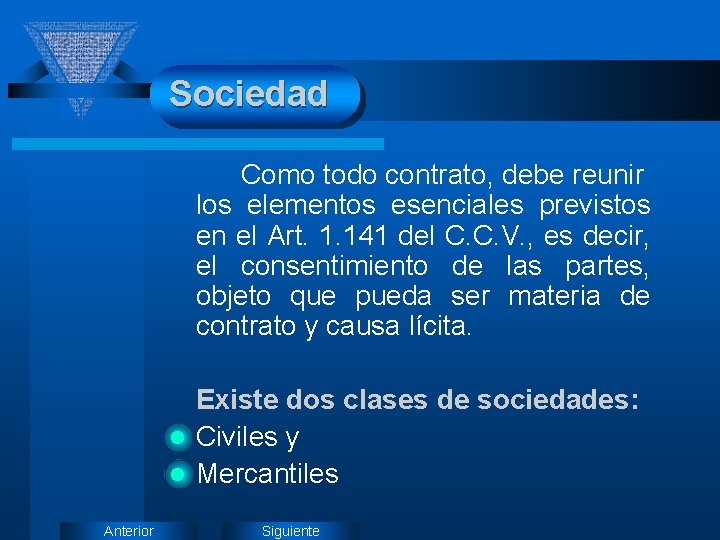 Sociedad

Como todo contrato, debe reunir los elementos esenciales previstos en el Art. 1.141 del C.C.V., es decir, el consentimiento de las partes, objeto que pueda ser materia de contrato y causa lícita.

Existe dos clases de sociedades:
Civiles y
Mercantiles

Anterior
Siguiente